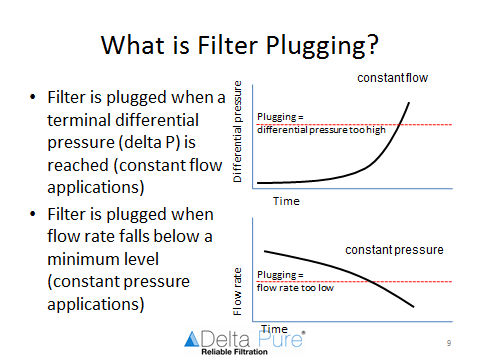 What is Filter Plugging?

• Filter is plugged when a terminal differential pressure (delta P) is reached (constant flow applications)

• Filter is plugged when flow rate falls below a minimum level (constant pressure applications)

constant flow

Differential pressure

Plugging = differential pressure too high

Time

constant pressure

Flow rate

Plugging = flow rate too low

Time

Delta Pure®
Reliable Filtration

9